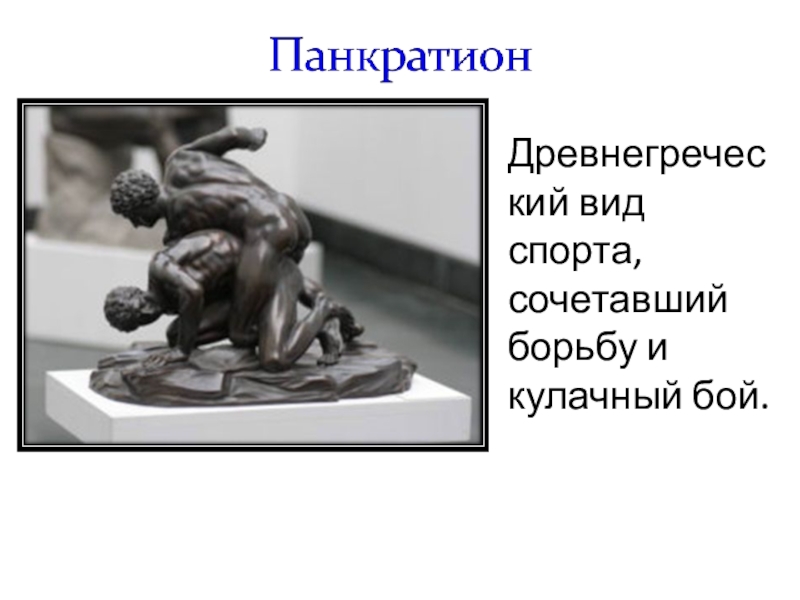 Панкратион

Древнегреческий вид спорта, сочетавший борьбу и кулачный бой.